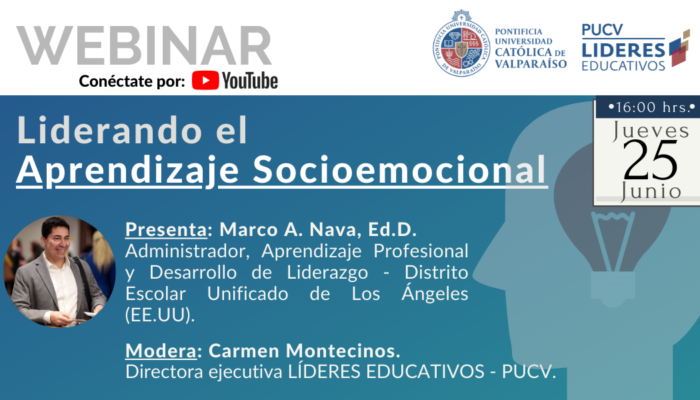 WEBINAR
Conéctate por: YouTube

PONTIFICIA UNIVERSIDAD CATÓLICA DE VALPARAÍSO

PONTIFICIA UNIVERSIDAD CATÓLICA DE VALPARAÍSO

PUCV LIDERES EDUCATIVOS

•16:00 hrs.•
Jueves
25
Junio

Liderando el Aprendizaje Socioemocional

Presenta: Marco A. Nava, Ed.D.
Administrador, Aprendizaje Profesional y Desarrollo de Liderazgo - Distrito Escolar Unificado de Los Ángeles (EE.UU).

Modera: Carmen Montecinos.
Directora ejecutiva LÍDERES EDUCATIVOS - PUCV.